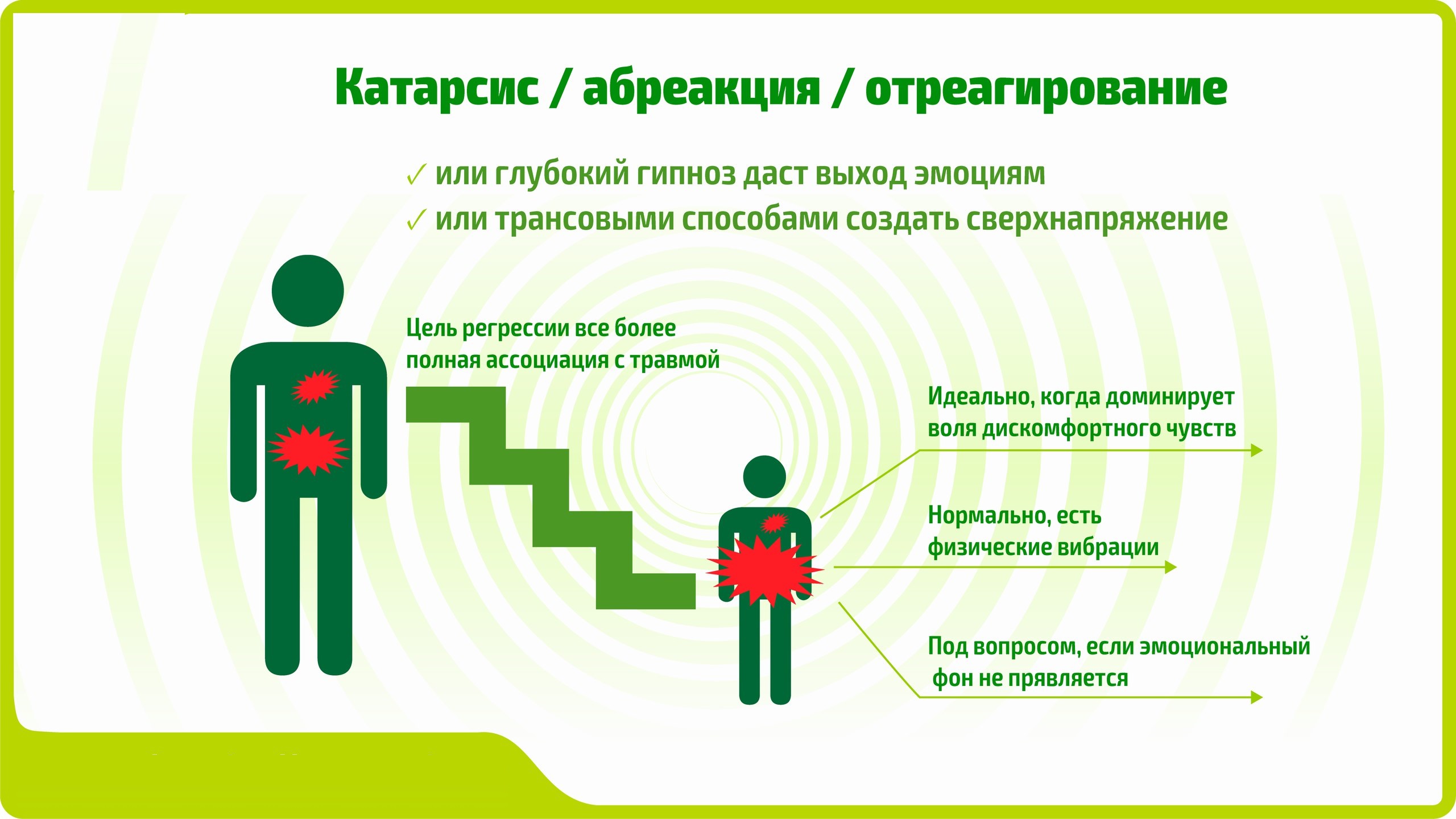 Катарсис / абреакция / отреагирование

✓ или глубокий гипноз даст выход эмоциям

✓ или трансовыми способами создать сверхнапряжение

Цель регрессии все более полная ассоциация с травмой

Идеально, когда доминирует воля дискомфортного чувств

Нормально, есть физические вибрации

Под вопросом, если эмоциональный фон не прявляется